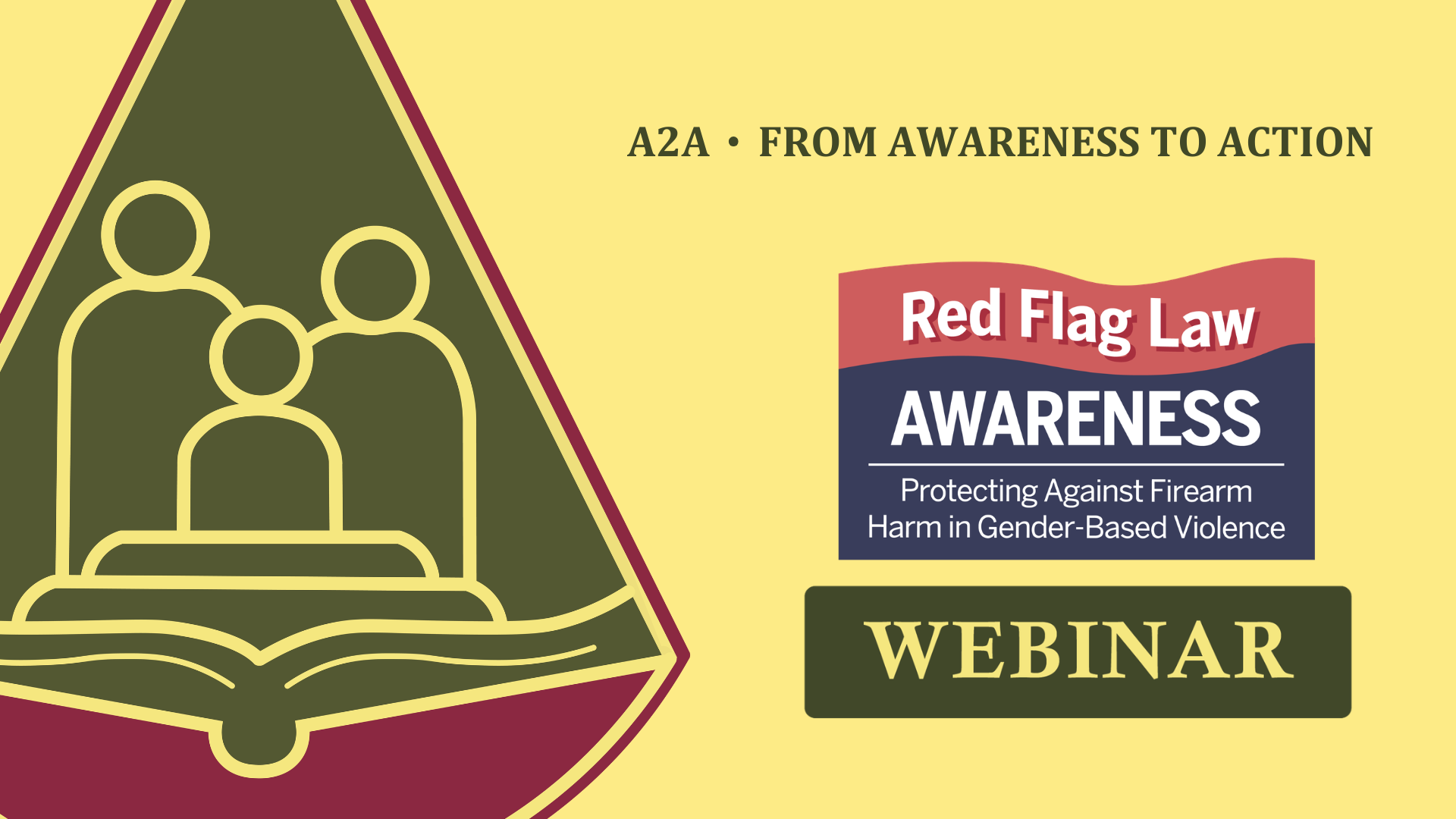 A2A • FROM AWARENESS TO ACTION

Red Flag Law
AWARENESS
Protecting Against Firearm Harm in Gender-Based Violence

WEBINAR